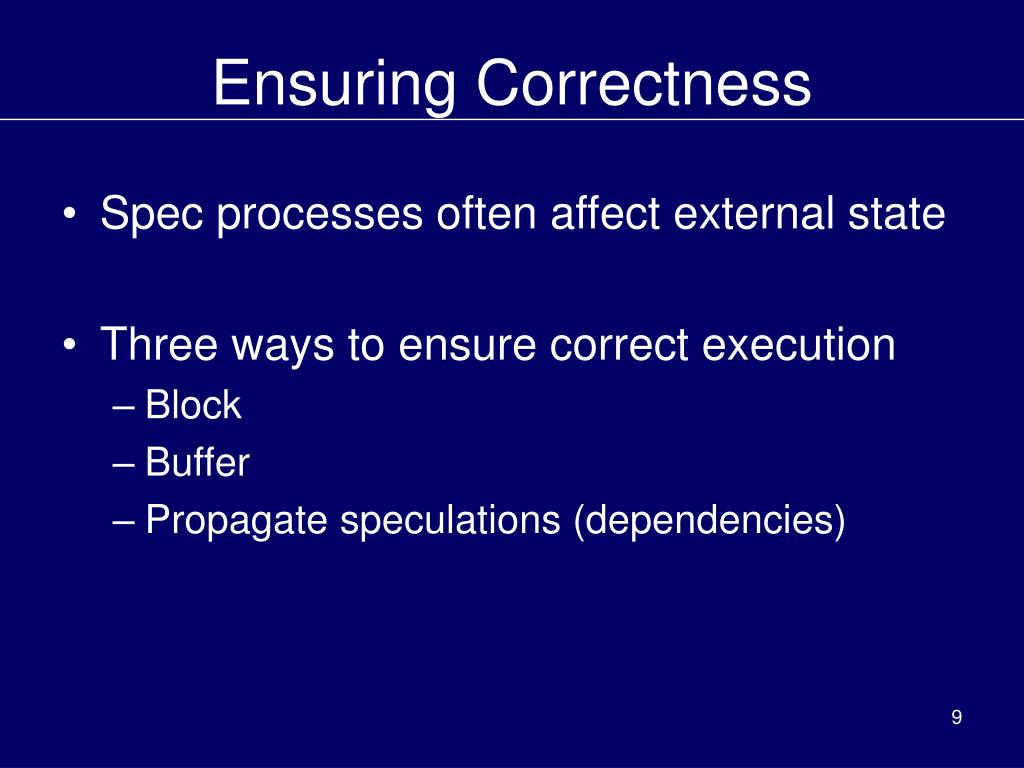 Ensuring Correctness

• Spec processes often affect external state

• Three ways to ensure correct execution
– Block
– Buffer
– Propagate speculations (dependencies)

9